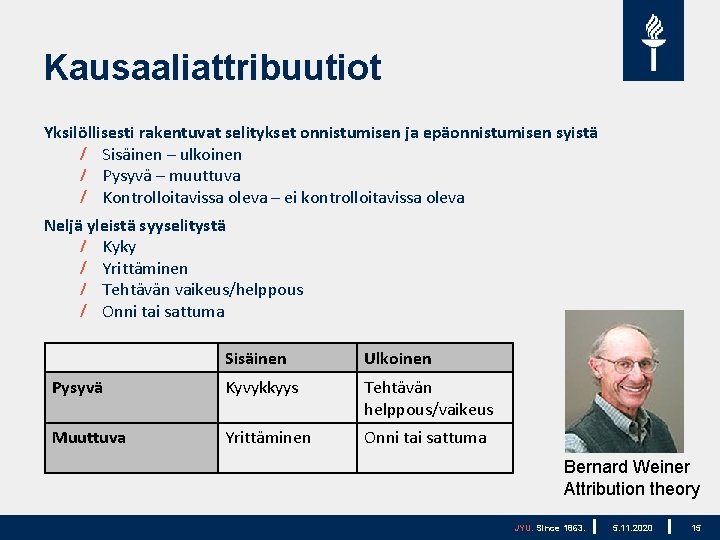 Kausaaliattribuutiot

Yksilöllisesti rakentuvat selitykset onnistumisen ja epäonnistumisen syistä

/ Sisäinen – ulkoinen
/ Pysyvä – muuttuva
/ Kontrolloitavissa oleva – ei kontrolloitavissa oleva

Neljä yleistä syyselitystä

/ Kyky
/ Yrittäminen
/ Tehtävän vaikeus/helppous
/ Onni tai sattuma

| | Sisäinen | Ulkoinen |
|---|---|---|
| Pysyvä | Kyvykkyys | Tehtävän helppous/vaikeus |
| Muuttuva | Yrittäminen | Onni tai sattuma |

Bernard Weiner
Attribution theory

JYU. Since 1863. | 5.11.2020 | 15